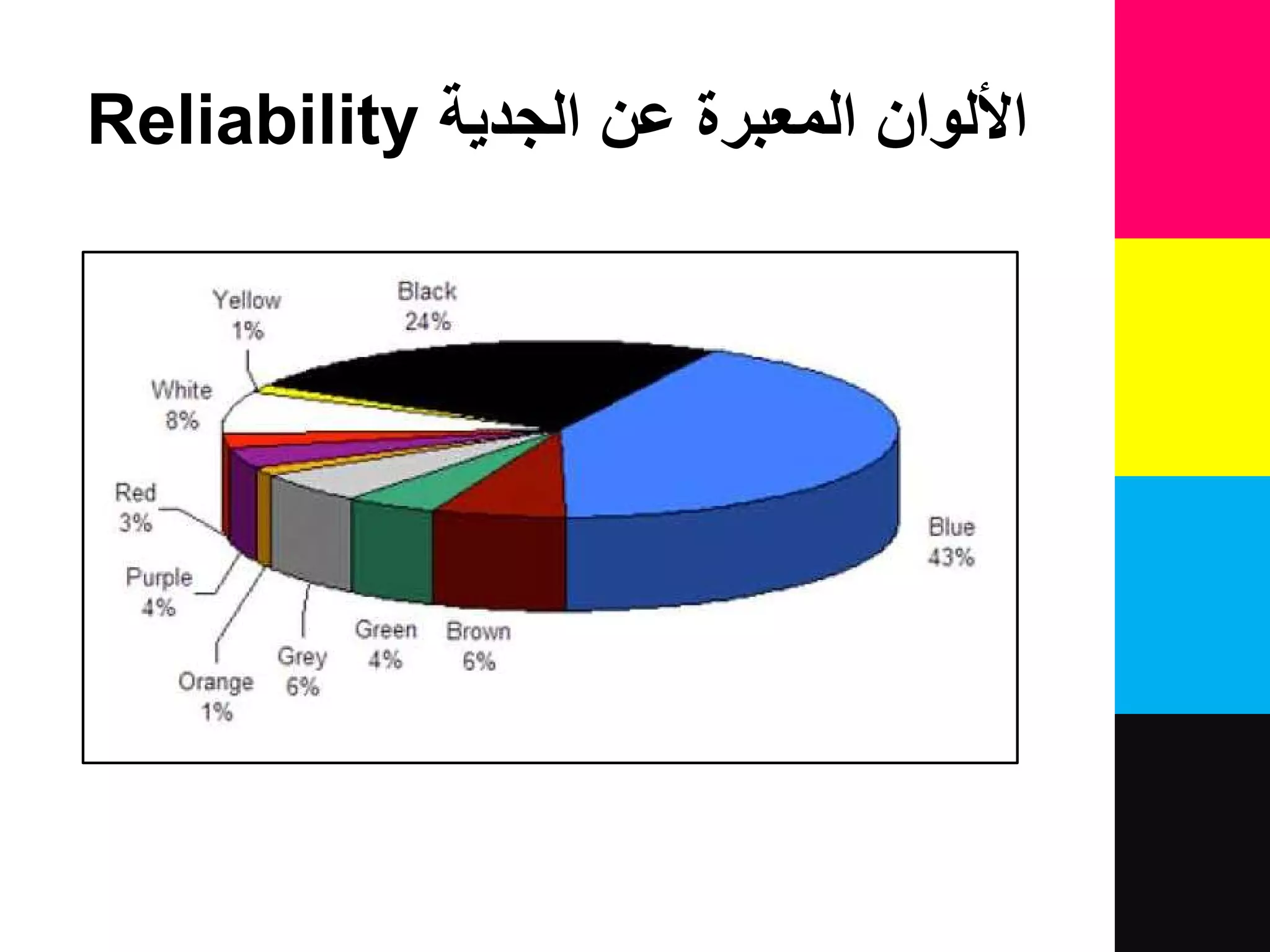 الألوان المعبرة عن الجدية Reliability

Yellow
1%

Black
24%

White
8%

Red
3%

Purple
4%

Orange
1%

Grey
6%

Green
4%

Brown
6%

Blue
43%